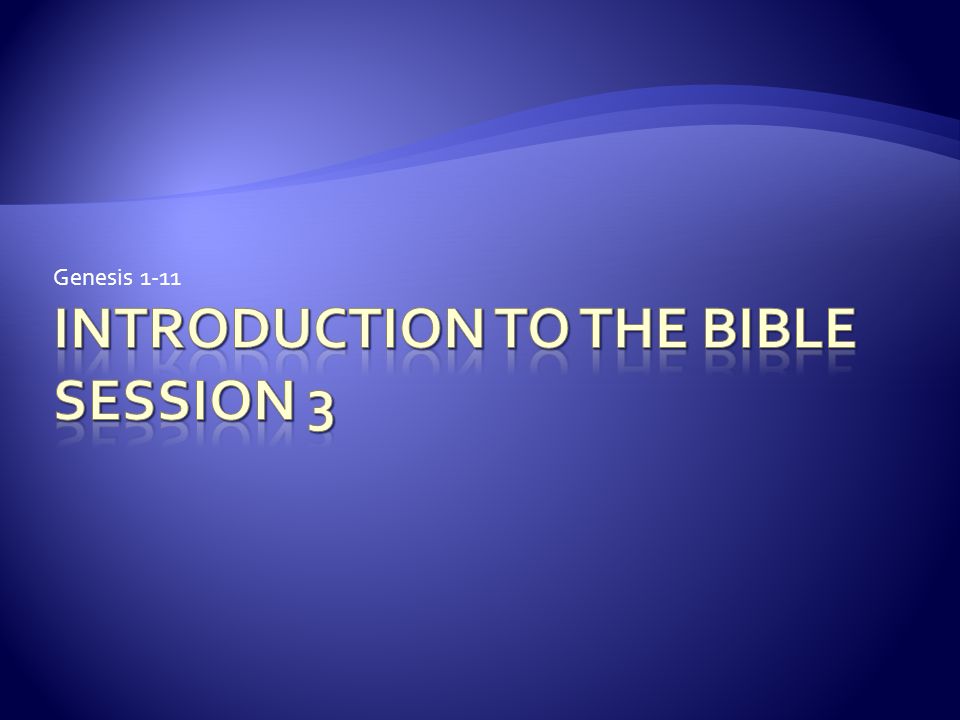 Genesis 1-11

INTRODUCTION TO THE BIBLE SESSION 3